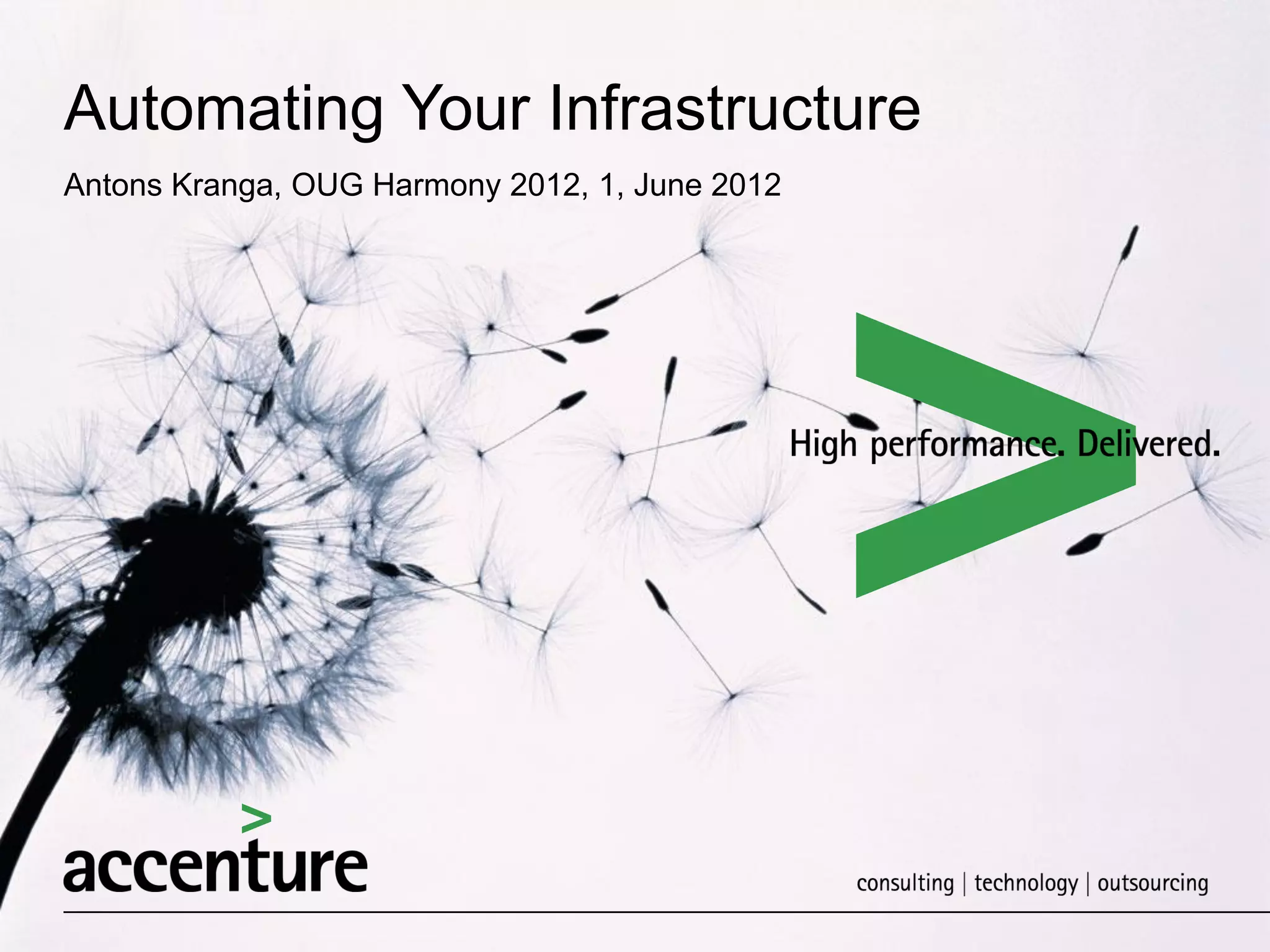 Automating Your Infrastructure

Antons Kranga, OUG Harmony 2012, 1, June 2012

High performance. Delivered.

accenture

consulting | technology | outsourcing